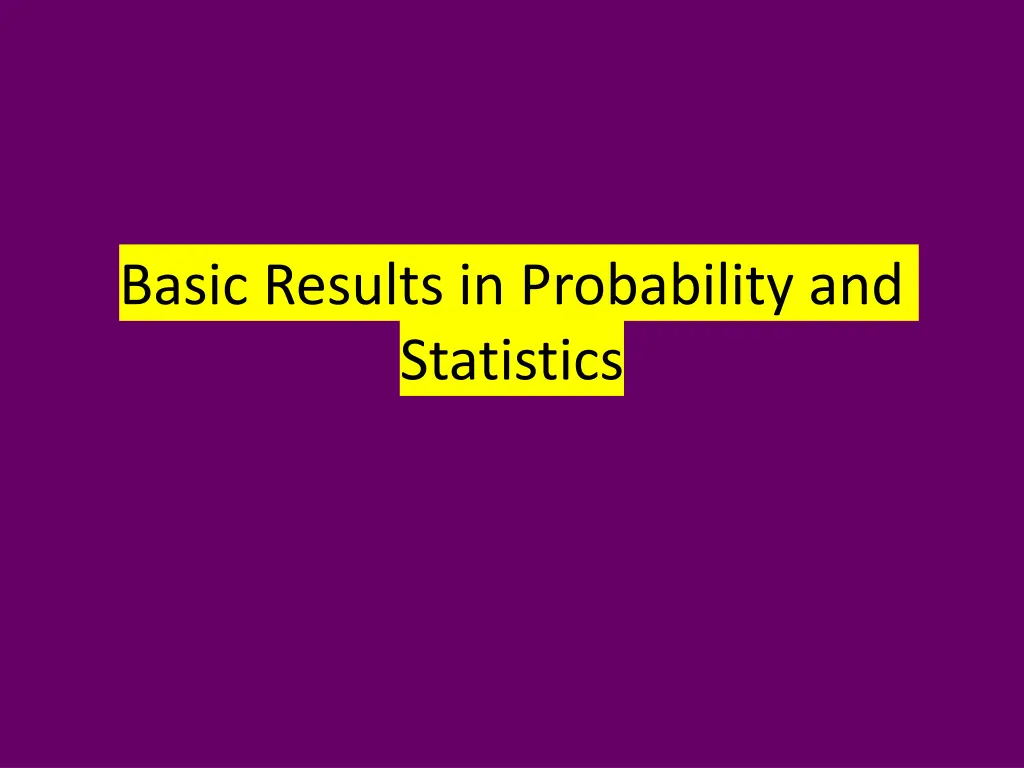 Basic Results in Probability and Statistics